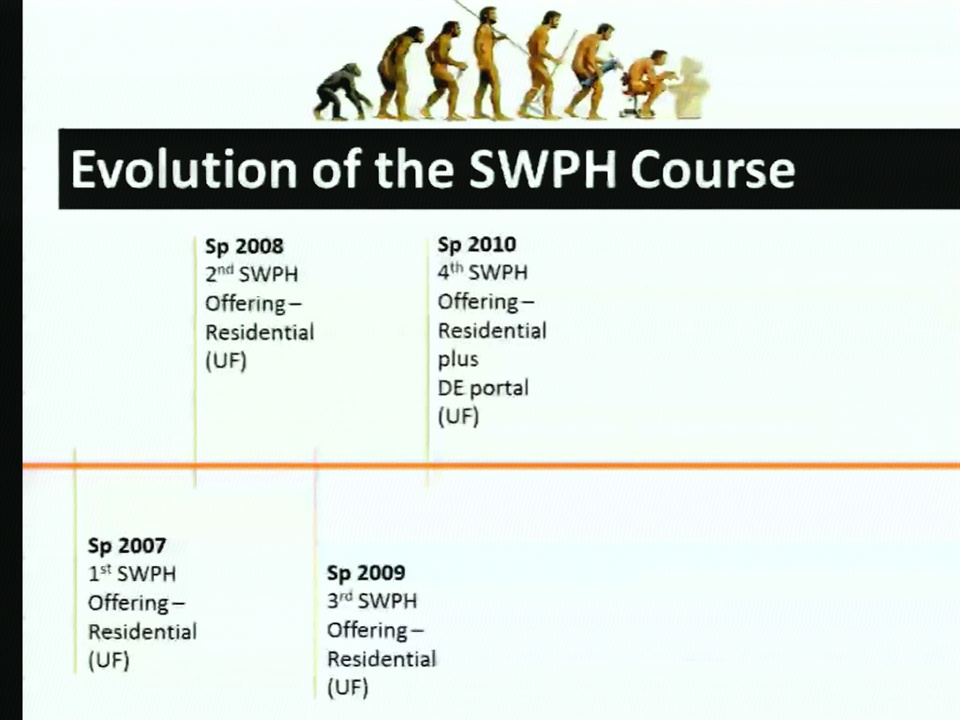 Evolution of the SWPH Course

Sp 2008
2nd SWPH Offering – Residential (UF)

Sp 2010
4th SWPH Offering – Residential plus DE portal (UF)

Sp 2007
1st SWPH Offering – Residential (UF)

Sp 2009
3rd SWPH Offering – Residential (UF)